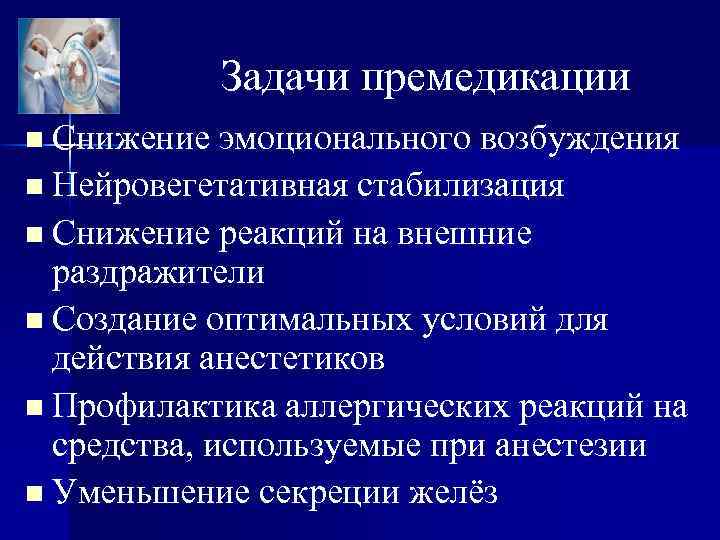 Задачи премедикации

■ Снижение эмоционального возбуждения
■ Нейровегетативная стабилизация
■ Снижение реакций на внешние раздражители
■ Создание оптимальных условий для действия анестетиков
■ Профилактика аллергических реакций на средства, используемые при анестезии
■ Уменьшение секреции желёз